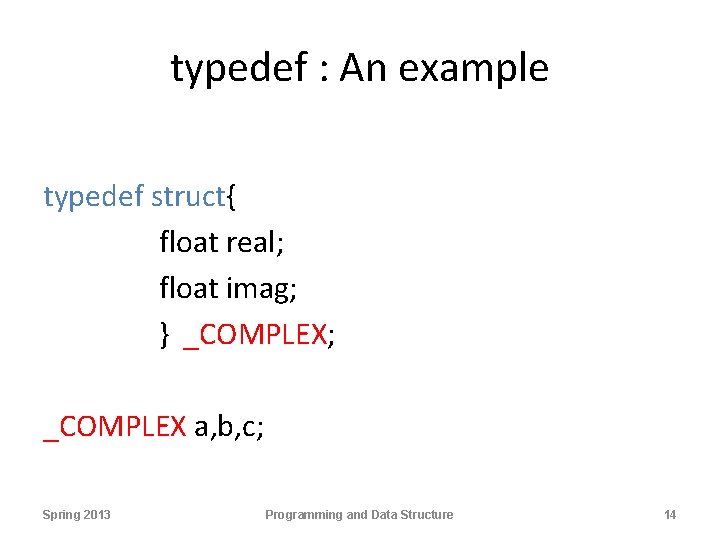 typedef : An example

typedef struct{
float real;
float imag;
} _COMPLEX;

_COMPLEX a,b,c;

Spring 2013 Programming and Data Structure 14